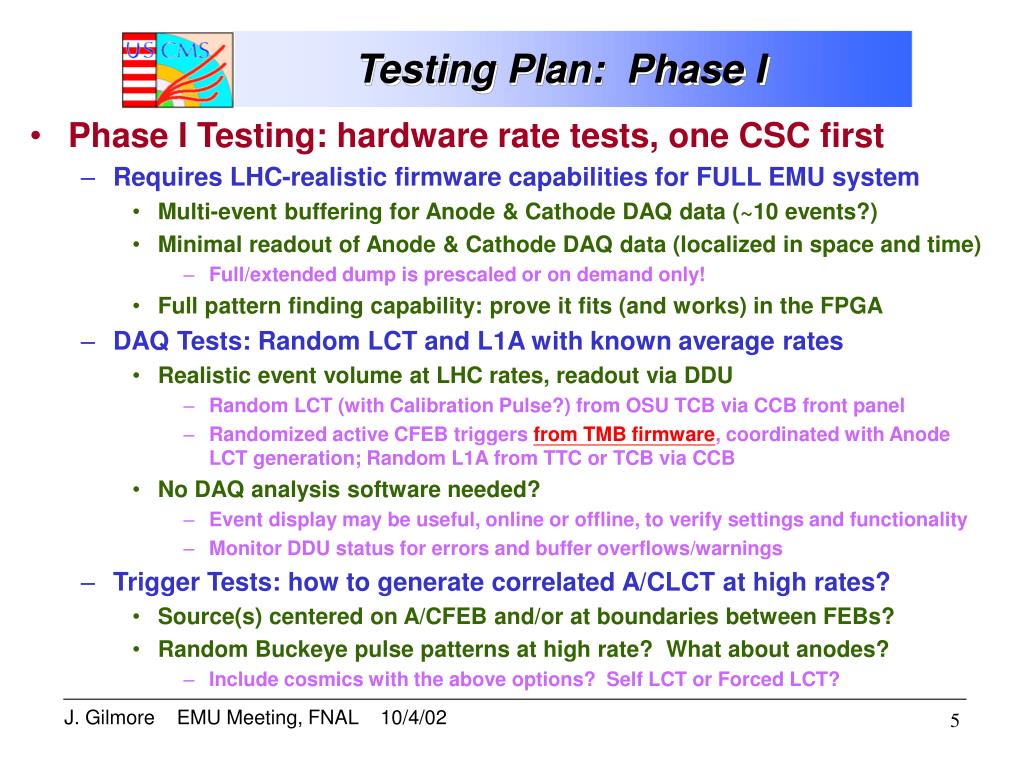 US CMS

Testing Plan: Phase I

• Phase I Testing: hardware rate tests, one CSC first
– Requires LHC-realistic firmware capabilities for FULL EMU system
• Multi-event buffering for Anode & Cathode DAQ data (~10 events?)
• Minimal readout of Anode & Cathode DAQ data (localized in space and time)
– Full/extended dump is prescaled or on demand only!
• Full pattern finding capability: prove it fits (and works) in the FPGA
– DAQ Tests: Random LCT and L1A with known average rates
• Realistic event volume at LHC rates, readout via DDU
– Random LCT (with Calibration Pulse?) from OSU TCB via CCB front panel
– Randomized active CFEB triggers from TMB firmware, coordinated with Anode LCT generation; Random L1A from TTC or TCB via CCB
• No DAQ analysis software needed?
– Event display may be useful, online or offline, to verify settings and functionality
– Monitor DDU status for errors and buffer overflows/warnings
– Trigger Tests: how to generate correlated A/CLCT at high rates?
• Source(s) centered on A/CFEB and/or at boundaries between FEBs?
• Random Buckeye pulse patterns at high rate? What about anodes?
– Include cosmics with the above options? Self LCT or Forced LCT?

J. Gilmore EMU Meeting, FNAL 10/4/02

5